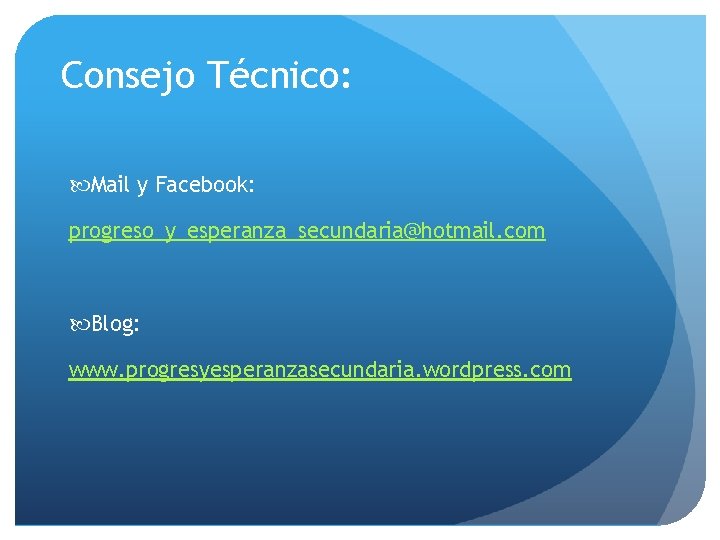 Consejo Técnico:

Mail y Facebook:

progreso_y_esperanza_secundaria@hotmail.com

Blog:

www.progresyesperanzasecundaria.wordpress.com